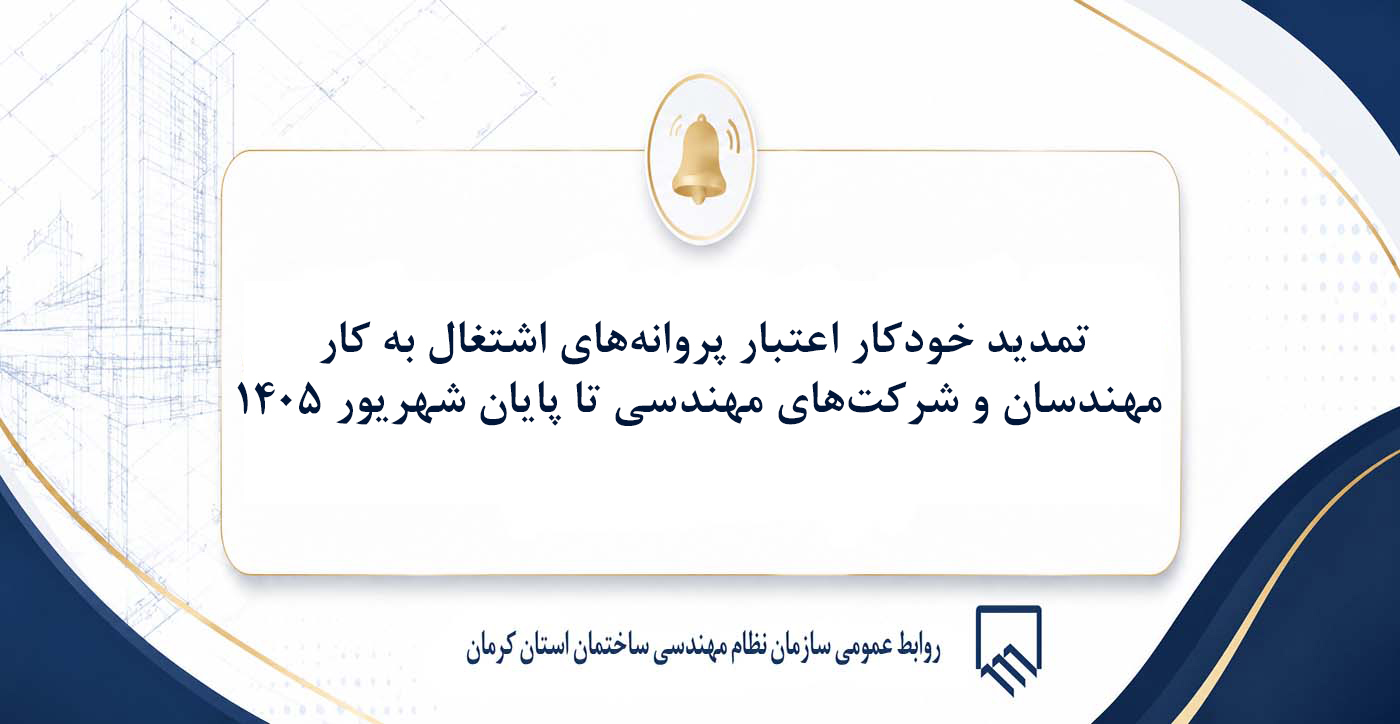 تمدید خودکار اعتبار پروانه‌های اشتغال به کار مهندسان و شرکت‌های مهندسی تا پایان شهریور ۱۴۰۵

روابط عمومی سازمان نظام مهندسی ساختمان استان کرمان